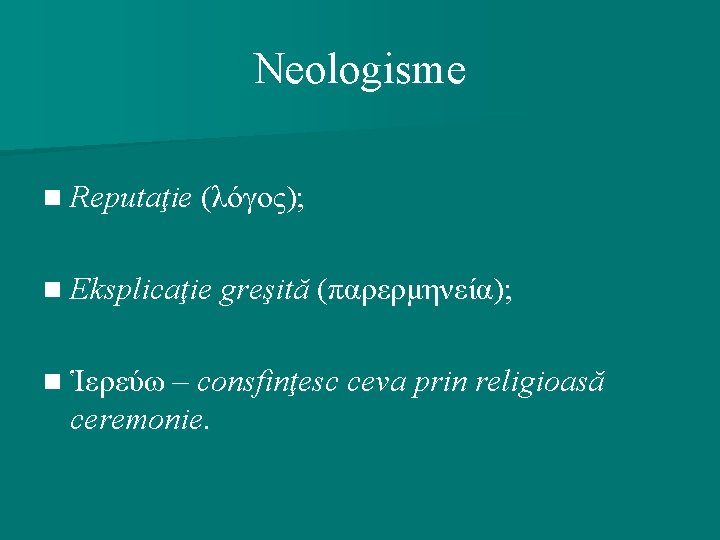 Neologisme

Reputaţie (λόγος);

Eksplicaţie greşită (παρερμηνεία);

Ἱερεύω – consfinţesc ceva prin religioasă ceremonie.